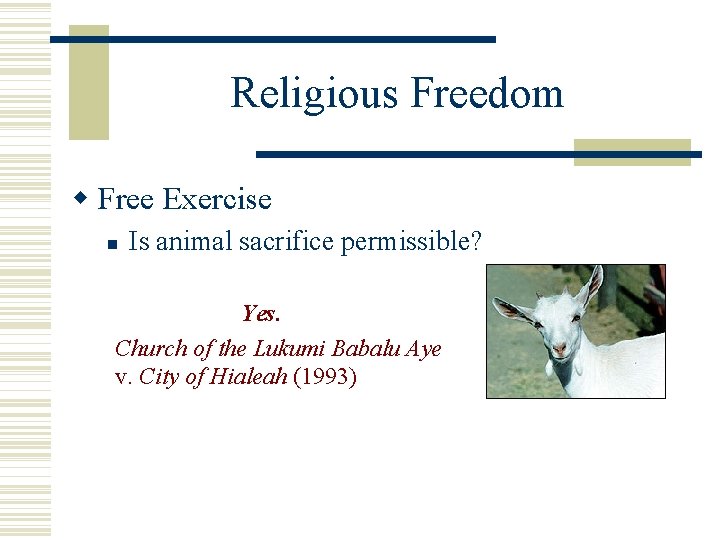 Religious Freedom

Free Exercise

Is animal sacrifice permissible?

Yes.

Church of the Lukumi Babalu Aye v. City of Hialeah (1993)